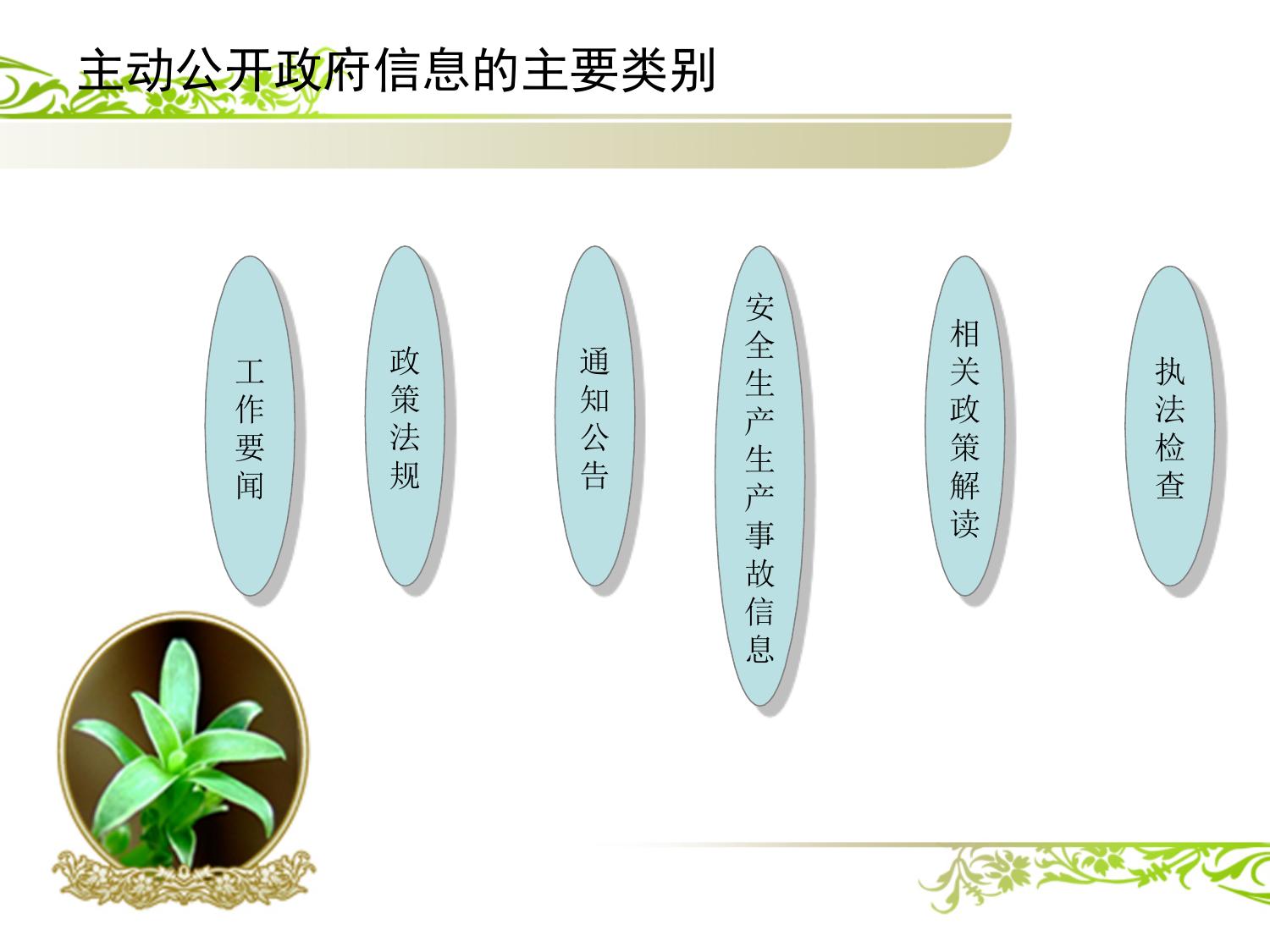 主动公开政府信息的主要类别

工作要闻

政策法规

通知公告

安全生产生产事故信息

相关政策解读

执法检查